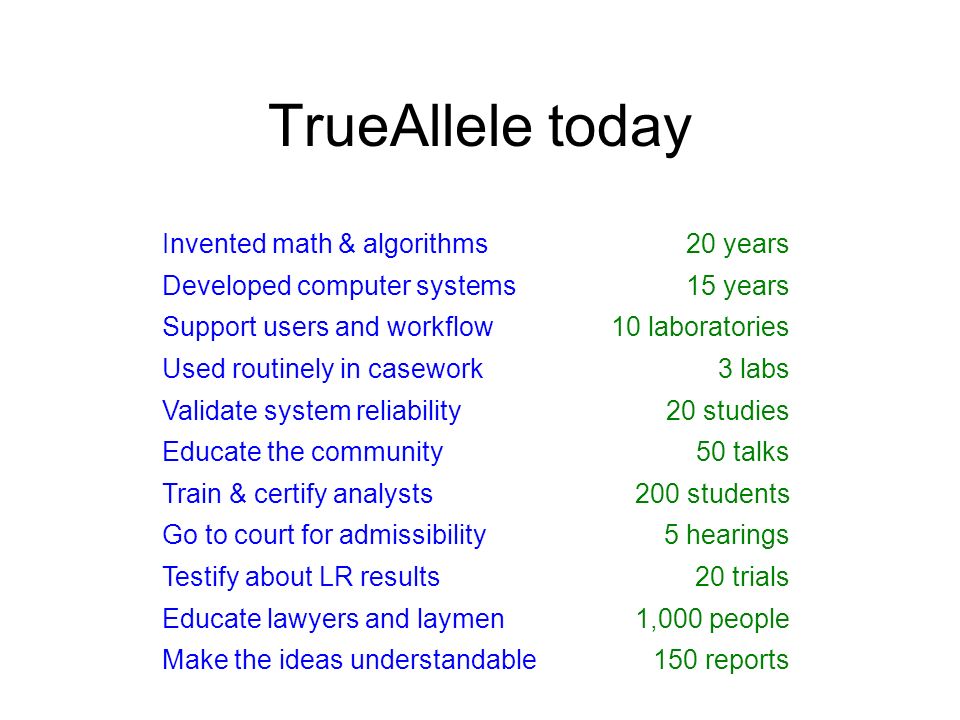 TrueAllele today

| | |
|---|---|
| Invented math & algorithms | 20 years |
| Developed computer systems | 15 years |
| Support users and workflow | 10 laboratories |
| Used routinely in casework | 3 labs |
| Validate system reliability | 20 studies |
| Educate the community | 50 talks |
| Train & certify analysts | 200 students |
| Go to court for admissibility | 5 hearings |
| Testify about LR results | 20 trials |
| Educate lawyers and laymen | 1,000 people |
| Make the ideas understandable | 150 reports |